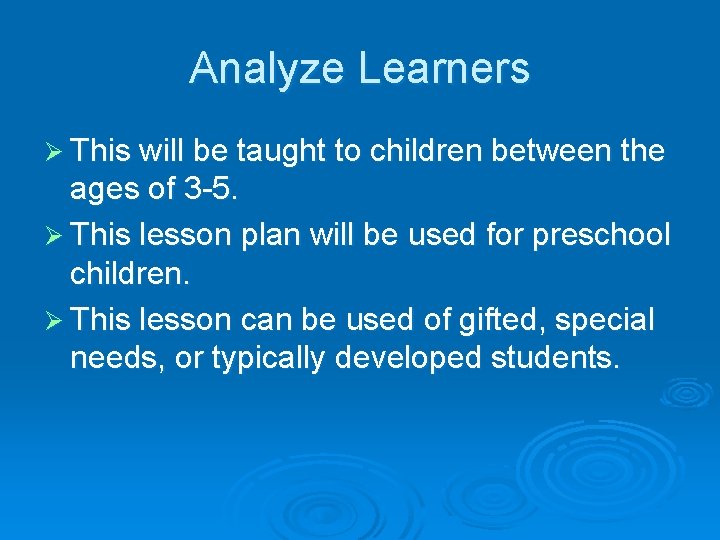 Analyze Learners

➢ This will be taught to children between the ages of 3-5.

➢ This lesson plan will be used for preschool children.

➢ This lesson can be used of gifted, special needs, or typically developed students.